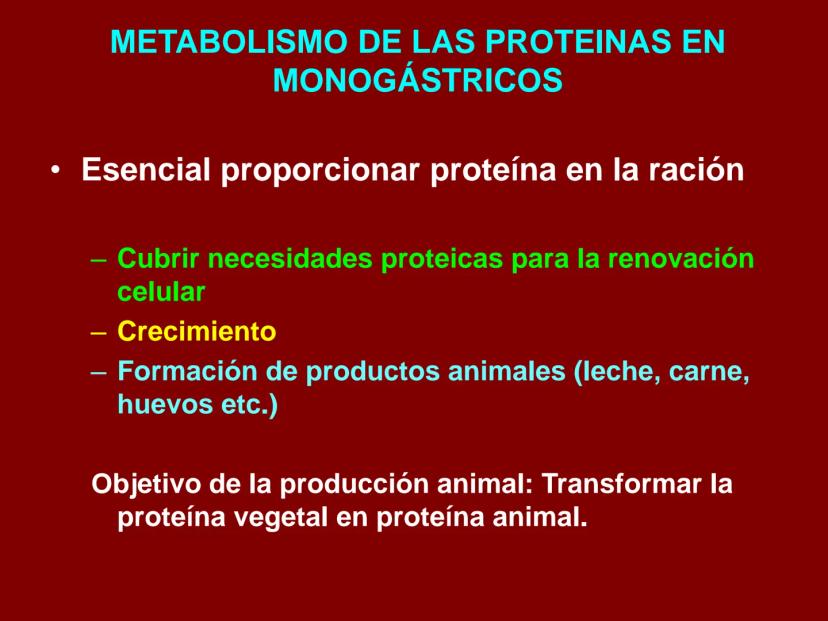 METABOLISMO DE LAS PROTEINAS EN MONOGÁSTRICOS

• Esencial proporcionar proteína en la ración

– Cubrir necesidades proteicas para la renovación celular
– Crecimiento
– Formación de productos animales (leche, carne, huevos etc.)

Objetivo de la producción animal: Transformar la proteína vegetal en proteína animal.